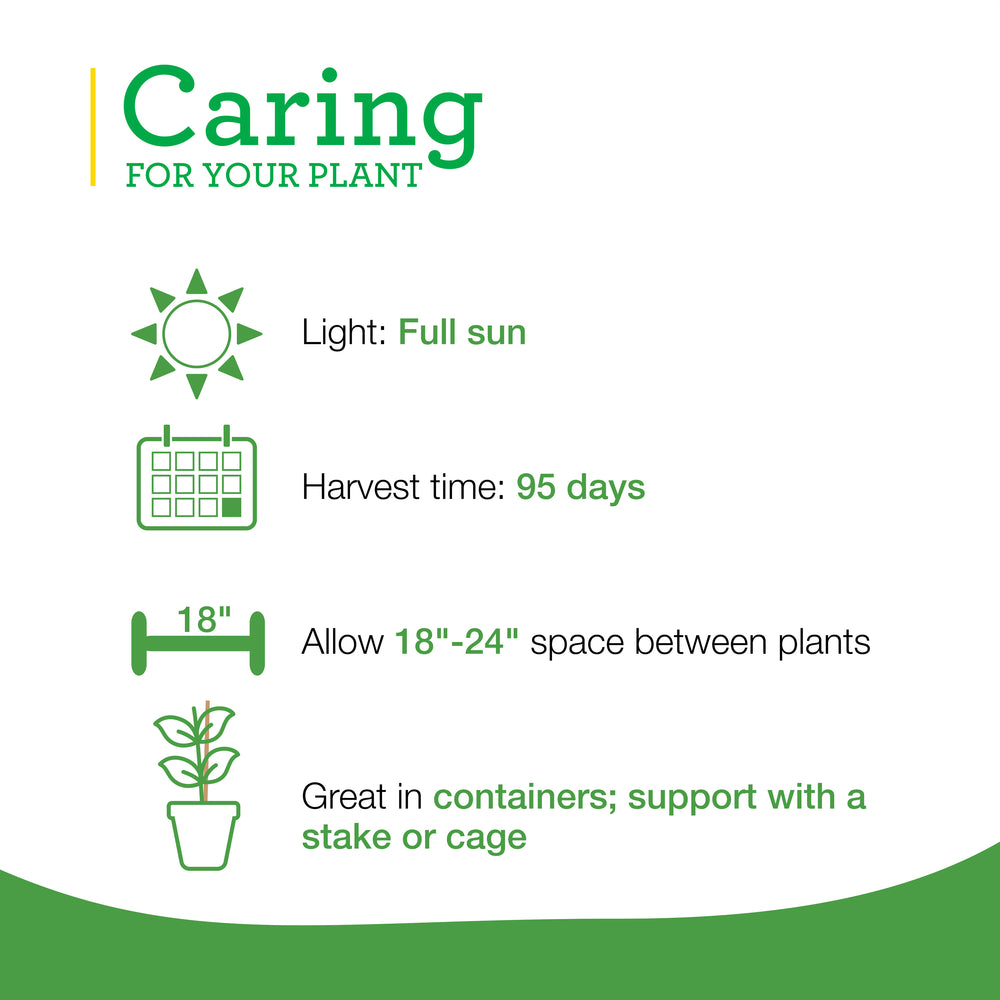 Caring
FOR YOUR PLANT

Light: Full sun

Harvest time: 95 days

18"

Allow 18"-24" space between plants

Great in containers; support with a stake or cage